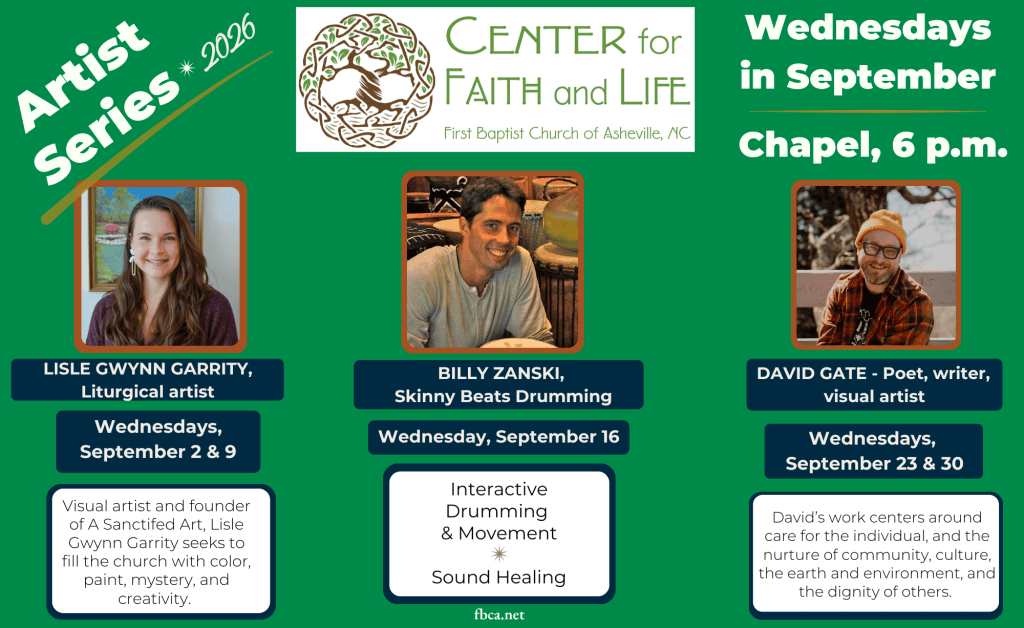 Artist Series 2026

CENTER for FAITH and LIFE
First Baptist Church of Asheville, NC

Wednesdays in September

Chapel, 6 p.m.

LISLE GWYNN GARRITY, Liturgical artist

Wednesdays, September 2 & 9

Visual artist and founder of A Sanctifed Art, Lisle Gwynn Garrity seeks to fill the church with color, paint, mystery, and creativity.

BILLY ZANSKI, Skinny Beats Drumming

Wednesday, September 16

Interactive Drumming & Movement
Sound Healing

fbca.net

DAVID GATE - Poet, writer, visual artist

Wednesdays, September 23 & 30

David's work centers around care for the individual, and the nurture of community, culture, the earth and environment, and the dignity of others.